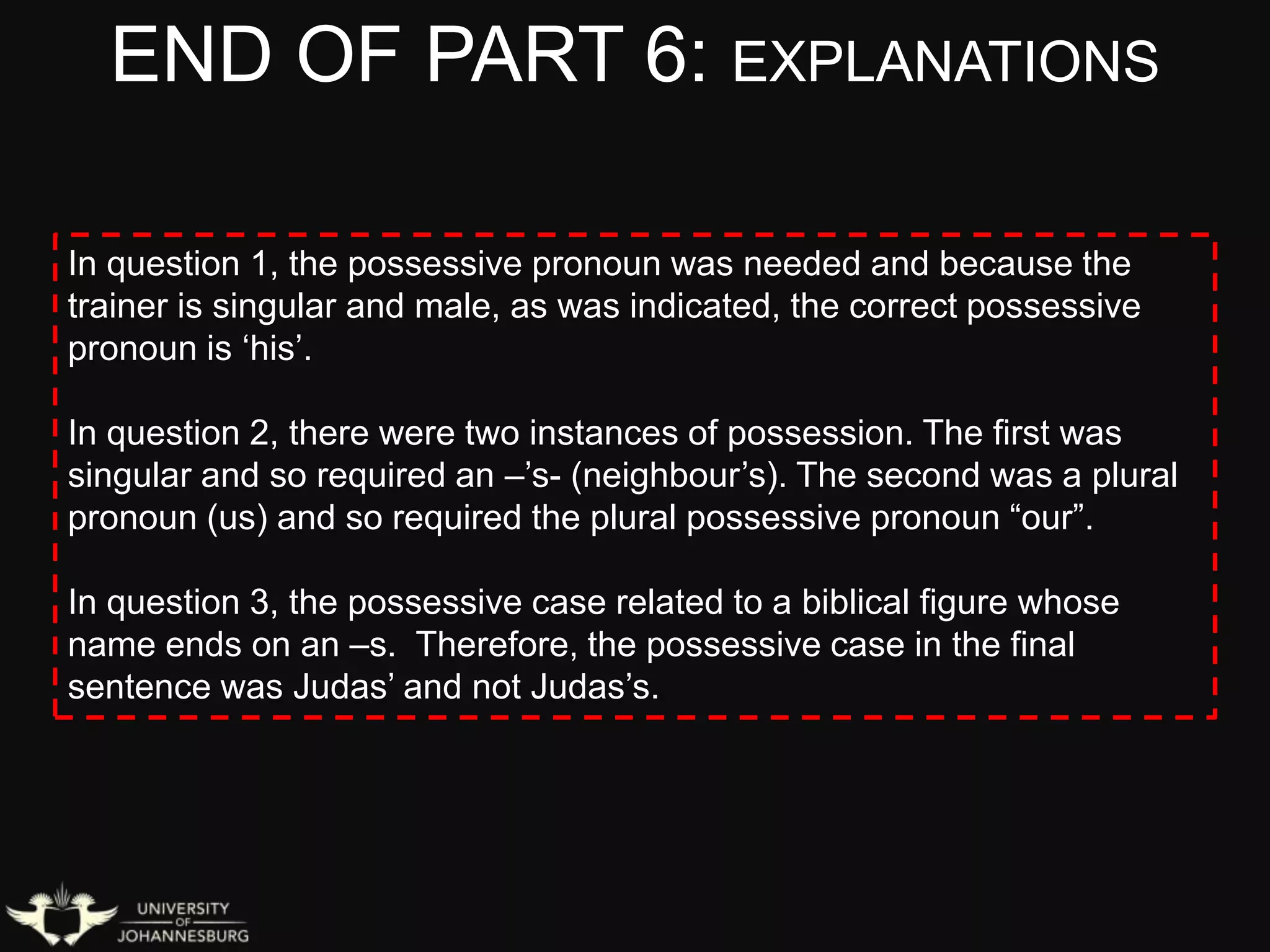 END OF PART 6: EXPLANATIONS

In question 1, the possessive pronoun was needed and because the trainer is singular and male, as was indicated, the correct possessive pronoun is ‘his’.

In question 2, there were two instances of possession. The first was singular and so required an –’s- (neighbour’s). The second was a plural pronoun (us) and so required the plural possessive pronoun “our”.

In question 3, the possessive case related to a biblical figure whose name ends on an –s. Therefore, the possessive case in the final sentence was Judas’ and not Judas’s.

UNIVERSITY OF JOHANNESBURG